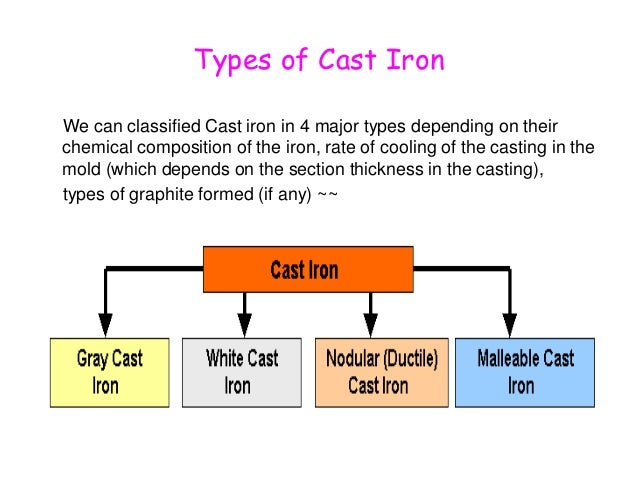 Types of Cast Iron

We can classified Cast iron in 4 major types depending on their chemical composition of the iron, rate of cooling of the casting in the mold (which depends on the section thickness in the casting), types of graphite formed (if any) ~~

Cast Iron

Gray Cast Iron

White Cast Iron

Nodular (Ductile) Cast Iron

Malleable Cast Iron